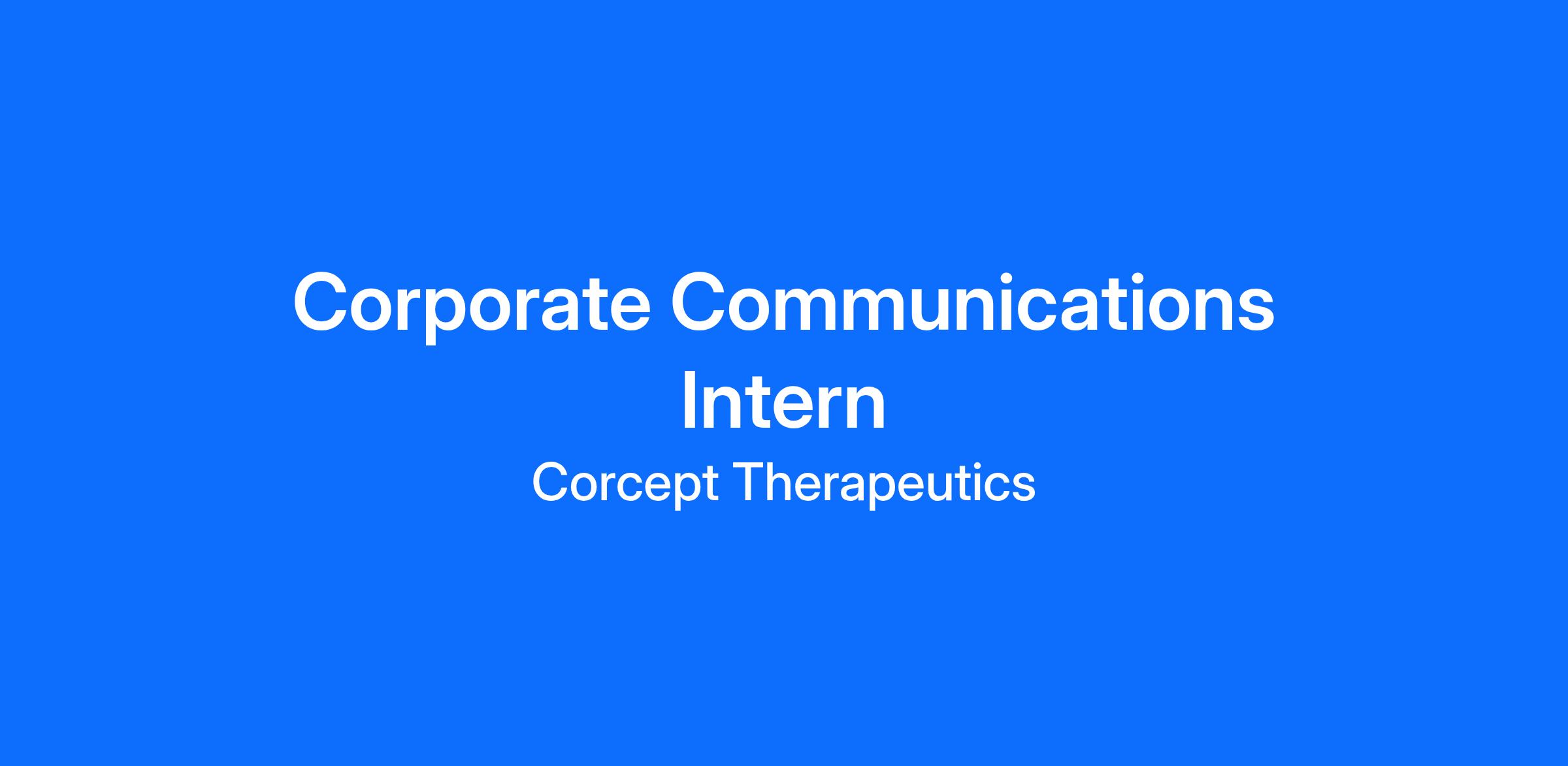 Corporate Communications Intern

Corcept Therapeutics